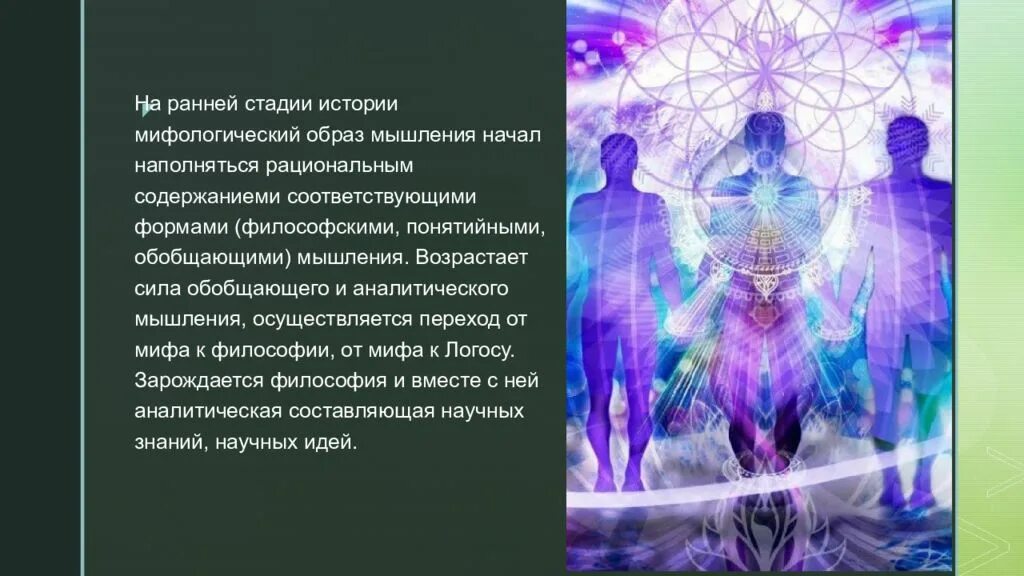 На ранней стадии истории мифологический образ мышления начал наполняться рациональным содержаниеми соответствующими формами (философскими, понятийными, обобщающими) мышления. Возрастает сила обобщающего и аналитического мышления, осуществляется переход от мифа к философии, от мифа к Логосу. Зарождается философия и вместе с ней аналитическая составляющая научных знаний, научных идей.